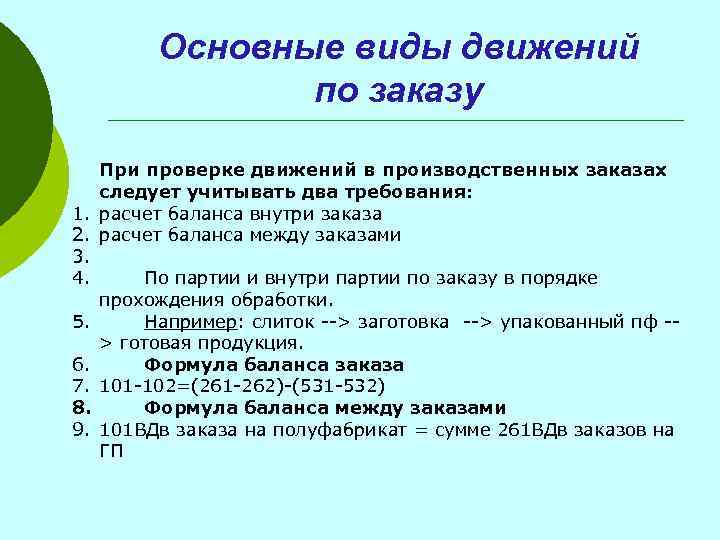 Основные виды движений по заказу

При проверке движений в производственных заказах следует учитывать два требования:
1. расчет баланса внутри заказа
2. расчет баланса между заказами
3.
4. По партии и внутри партии по заказу в порядке прохождения обработки.
5. Например: слиток --> заготовка --> упакованный пф --> готовая продукция.
6. Формула баланса заказа
7. 101-102=(261-262)-(531-532)
8. Формула баланса между заказами
9. 101ВДв заказа на полуфабрикат = сумме 261ВДв заказов на ГП